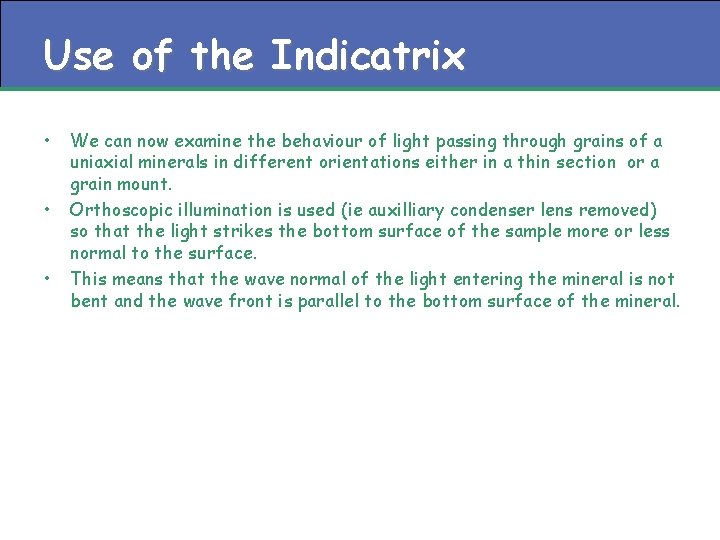 Use of the Indicatrix

• We can now examine the behaviour of light passing through grains of a uniaxial minerals in different orientations either in a thin section or a grain mount.
• Orthoscopic illumination is used (ie auxilliary condenser lens removed) so that the light strikes the bottom surface of the sample more or less normal to the surface.
• This means that the wave normal of the light entering the mineral is not bent and the wave front is parallel to the bottom surface of the mineral.